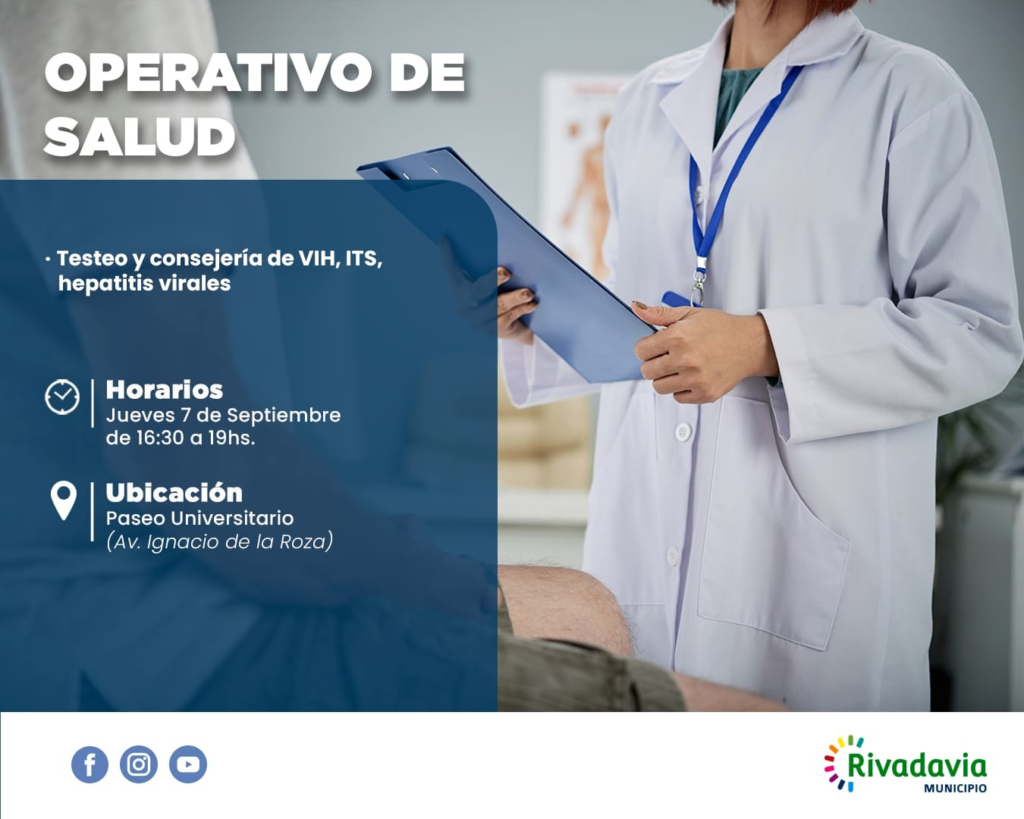 OPERATIVO DE SALUD

· Testeo y consejería de VIH, ITS, hepatitis virales

Horarios
Jueves 7 de Septiembre de 16:30 a 19hs.

Ubicación
Paseo Universitario
(Av. Ignacio de la Roza)

Rivadavia
MUNICIPIO